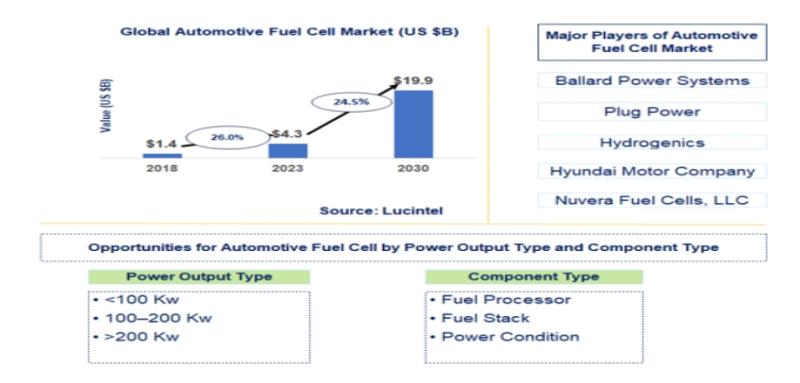 Global Automotive Fuel Cell Market (US $B)

Value (US $B)

$1.4
26.0%
$4.3
24.5%
$19.9

2018
2023
2030

Source: Lucintel

Major Players of Automotive Fuel Cell Market

Ballard Power Systems

Plug Power

Hydrogenics

Hyundai Motor Company

Nuvera Fuel Cells, LLC

Opportunities for Automotive Fuel Cell by Power Output Type and Component Type

Power Output Type

• <100 Kw
• 100–200 Kw
• >200 Kw

Component Type

• Fuel Processor
• Fuel Stack
• Power Condition